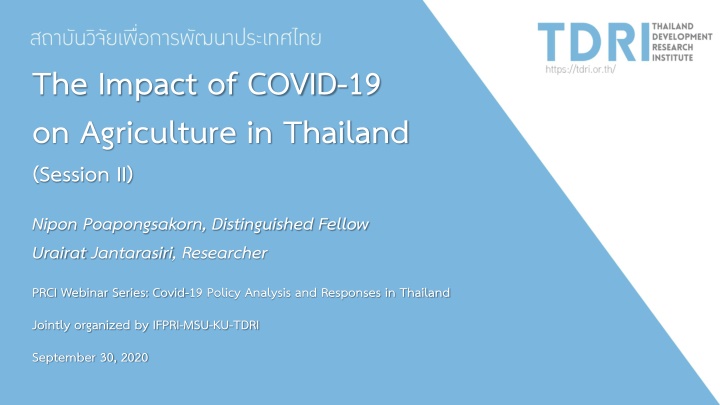 สถาบันวิจัยเพื่อการพัฒนาประเทศไทย

TDRI THAILAND DEVELOPMENT RESEARCH INSTITUTE
https://tdri.or.th/

The Impact of COVID-19 on Agriculture in Thailand
(Session II)

Nipon Poapongsakorn, Distinguished Fellow
Urairat Jantarasiri, Researcher

PRCI Webinar Series: Covid-19 Policy Analysis and Responses in Thailand

Jointly organized by IFPRI-MSU-KU-TDRI

September 30, 2020